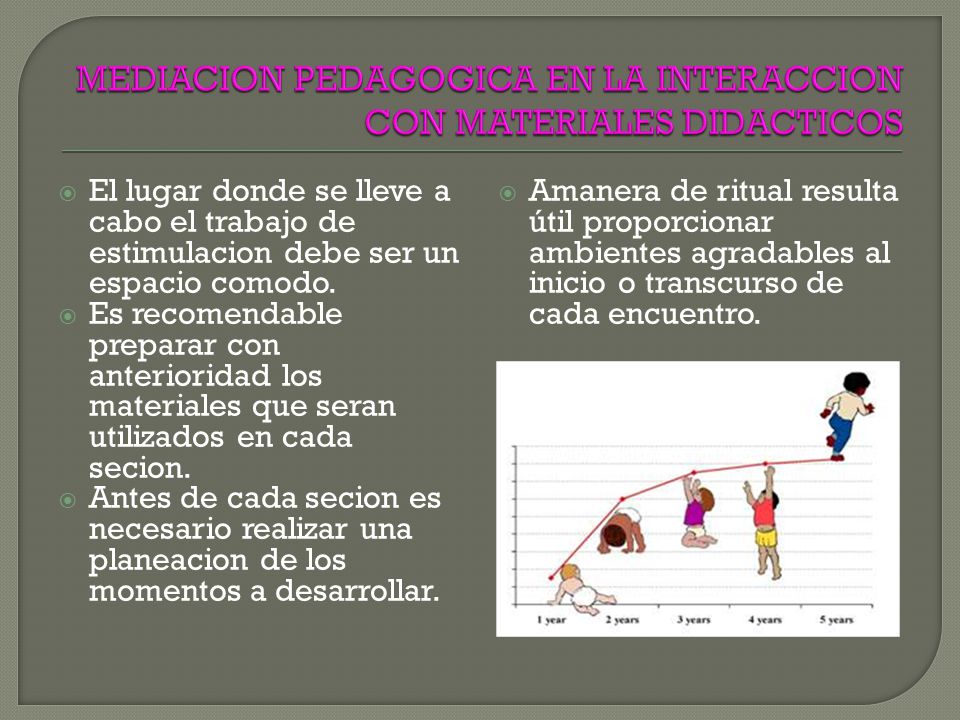 MEDIACION PEDAGOGICA EN LA INTERACCION CON MATERIALES DIDACTICOS

El lugar donde se lleve a cabo el trabajo de estimulacion debe ser un espacio comodo.

Es recomendable preparar con anterioridad los materiales que seran utilizados en cada secion.

Antes de cada secion es necesario realizar una planeacion de los momentos a desarrollar.

Amanera de ritual resulta útil proporcionar ambientes agradables al inicio o transcurso de cada encuentro.

1 year
2 years
3 years
4 years
5 years